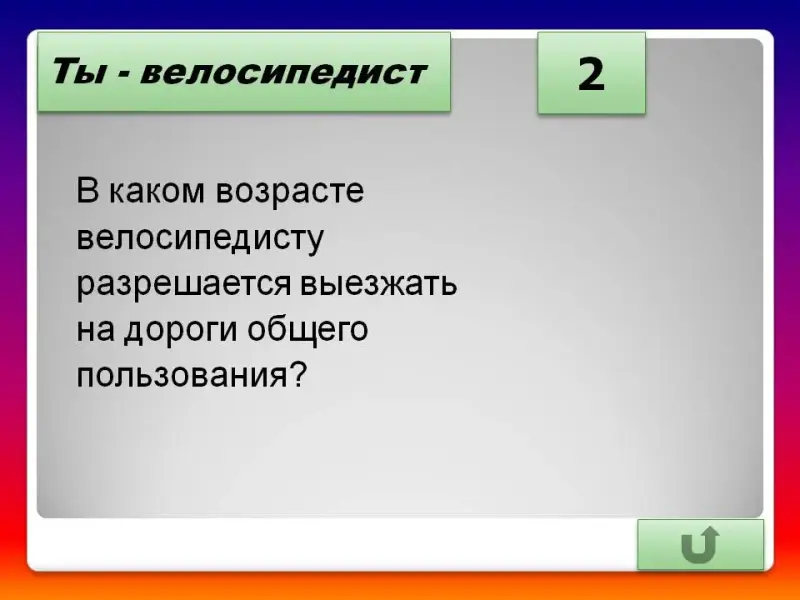 Ты - велосипедист

2

В каком возрасте велосипедисту разрешается выезжать на дороги общего пользования?